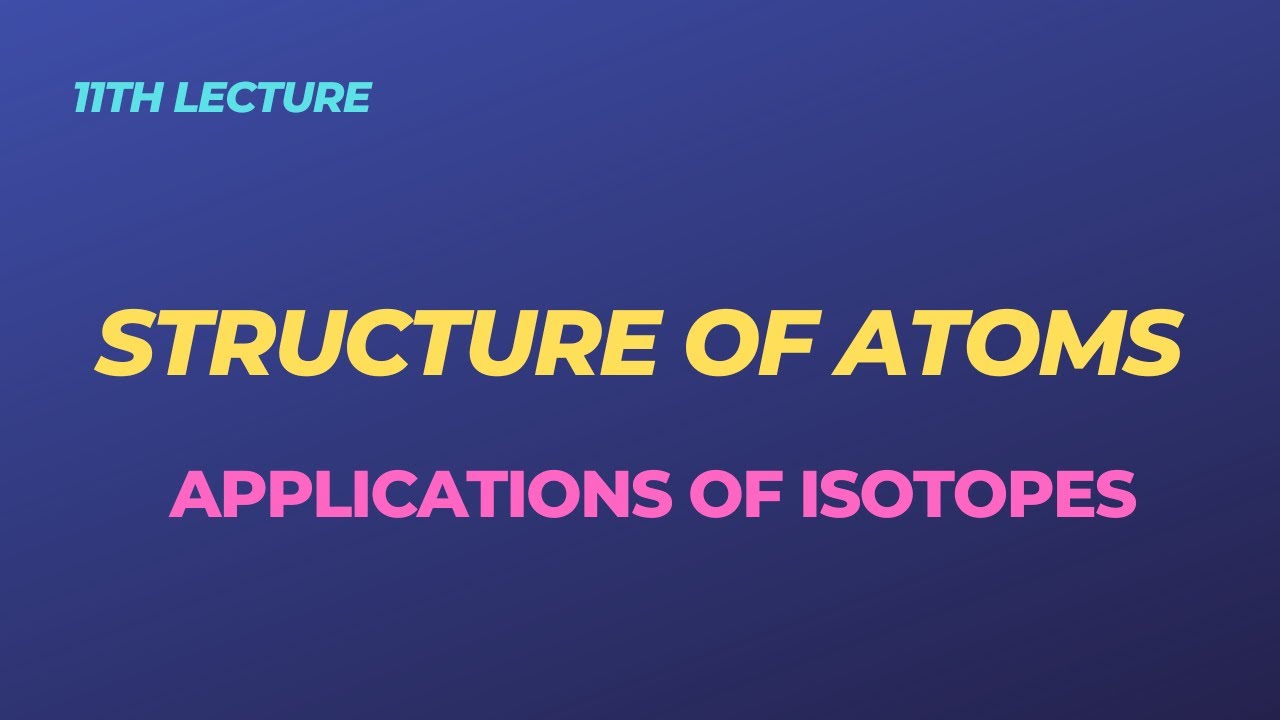 11TH LECTURE

STRUCTURE OF ATOMS

APPLICATIONS OF ISOTOPES